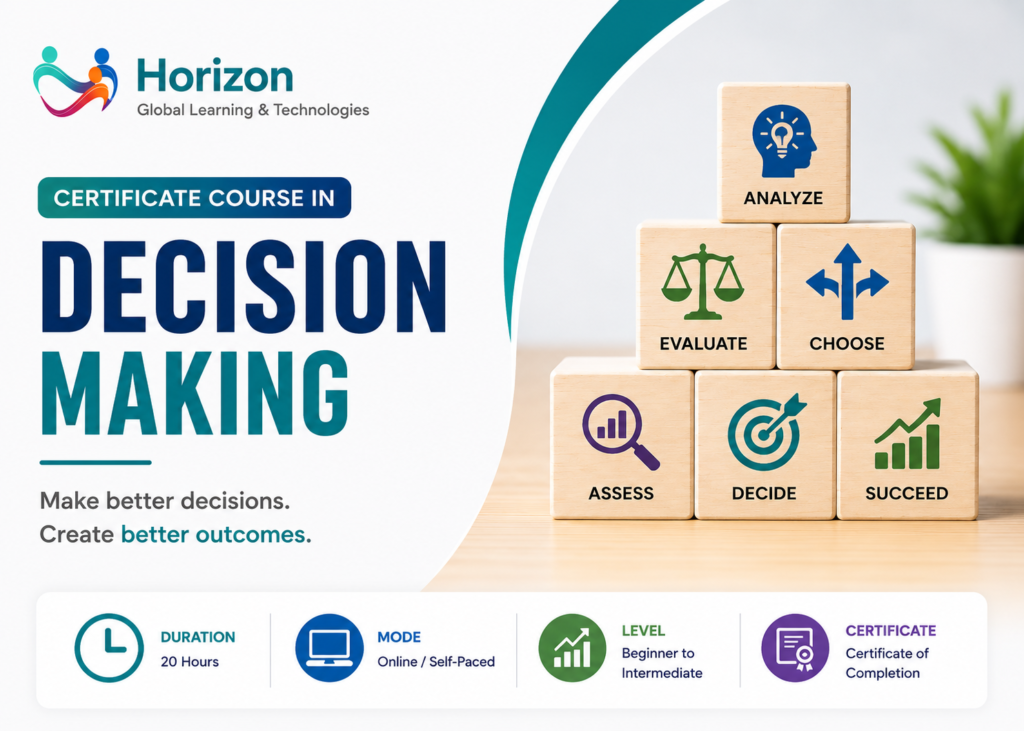 Horizon
Global Learning & Technologies

CERTIFICATE COURSE IN
DECISION
MAKING

Make better decisions.
Create better outcomes.

ANALYZE
EVALUATE
CHOOSE
ASSESS
DECIDE
SUCCEED

DURATION
20 Hours

MODE
Online / Self-Paced

LEVEL
Beginner to Intermediate

CERTIFICATE
Certificate of Completion